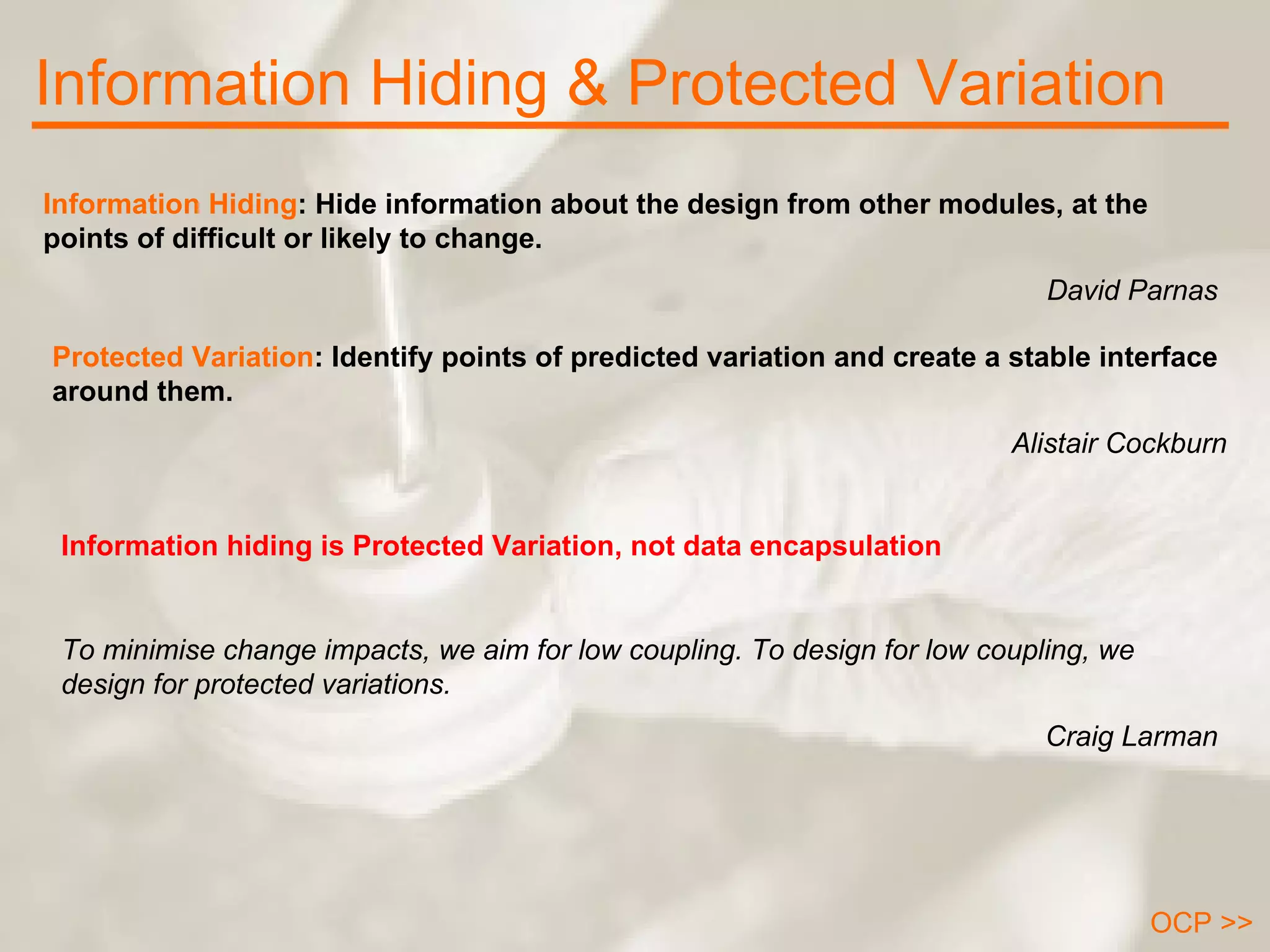 Information Hiding & Protected Variation

Information Hiding: Hide information about the design from other modules, at the points of difficult or likely to change.

David Parnas

Protected Variation: Identify points of predicted variation and create a stable interface around them.

Alistair Cockburn

Information hiding is Protected Variation, not data encapsulation

To minimise change impacts, we aim for low coupling. To design for low coupling, we design for protected variations.

Craig Larman

OCP >>